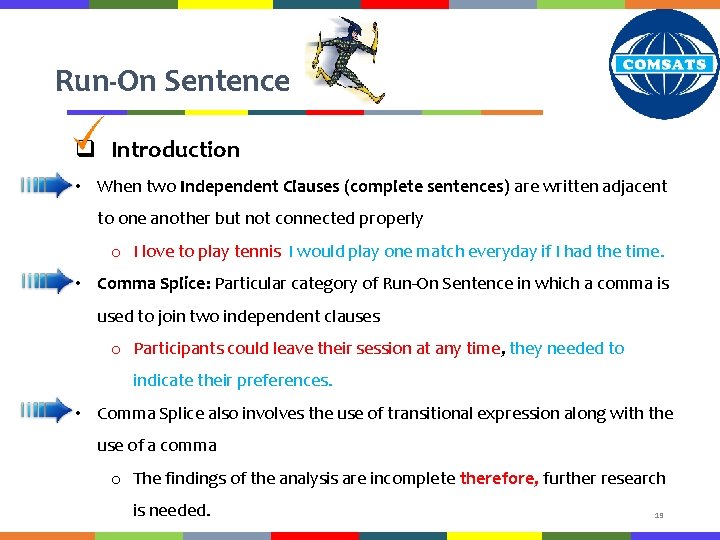 Run-On Sentence

COMSATS

Introduction

• When two Independent Clauses (complete sentences) are written adjacent to one another but not connected properly

o I love to play tennis I would play one match everyday if I had the time.

• Comma Splice: Particular category of Run-On Sentence in which a comma is used to join two independent clauses

o Participants could leave their session at any time, they needed to indicate their preferences.

• Comma Splice also involves the use of transitional expression along with the use of a comma

o The findings of the analysis are incomplete therefore, further research is needed.

19